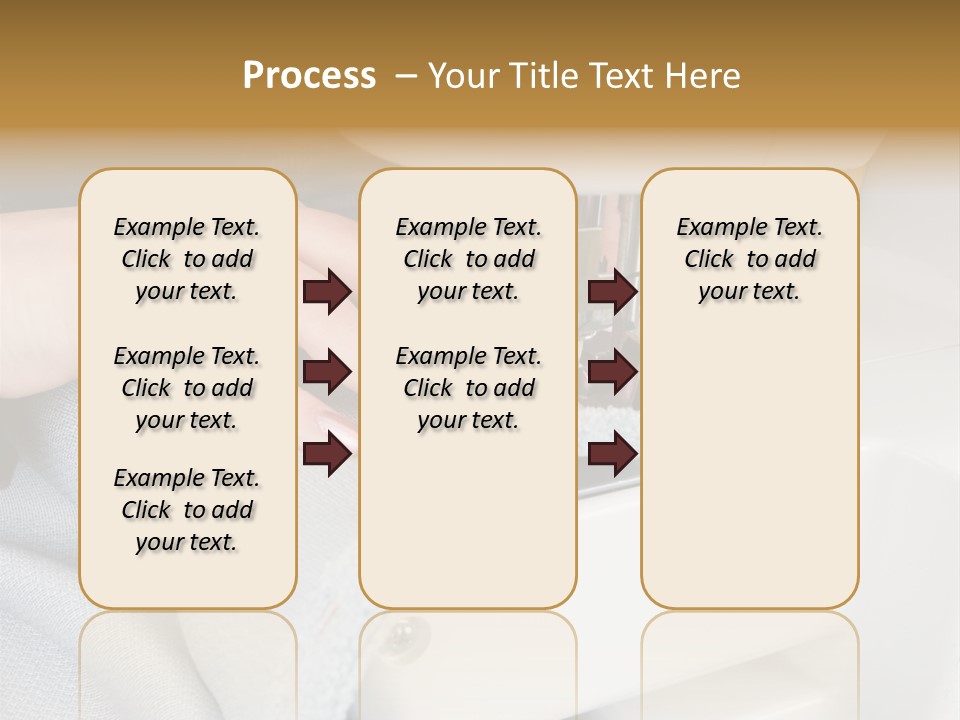 Process – Your Title Text Here

Example Text. Click to add your text.

Example Text. Click to add your text.

Example Text. Click to add your text.

Example Text. Click to add your text.

Example Text. Click to add your text.

Example Text. Click to add your text.